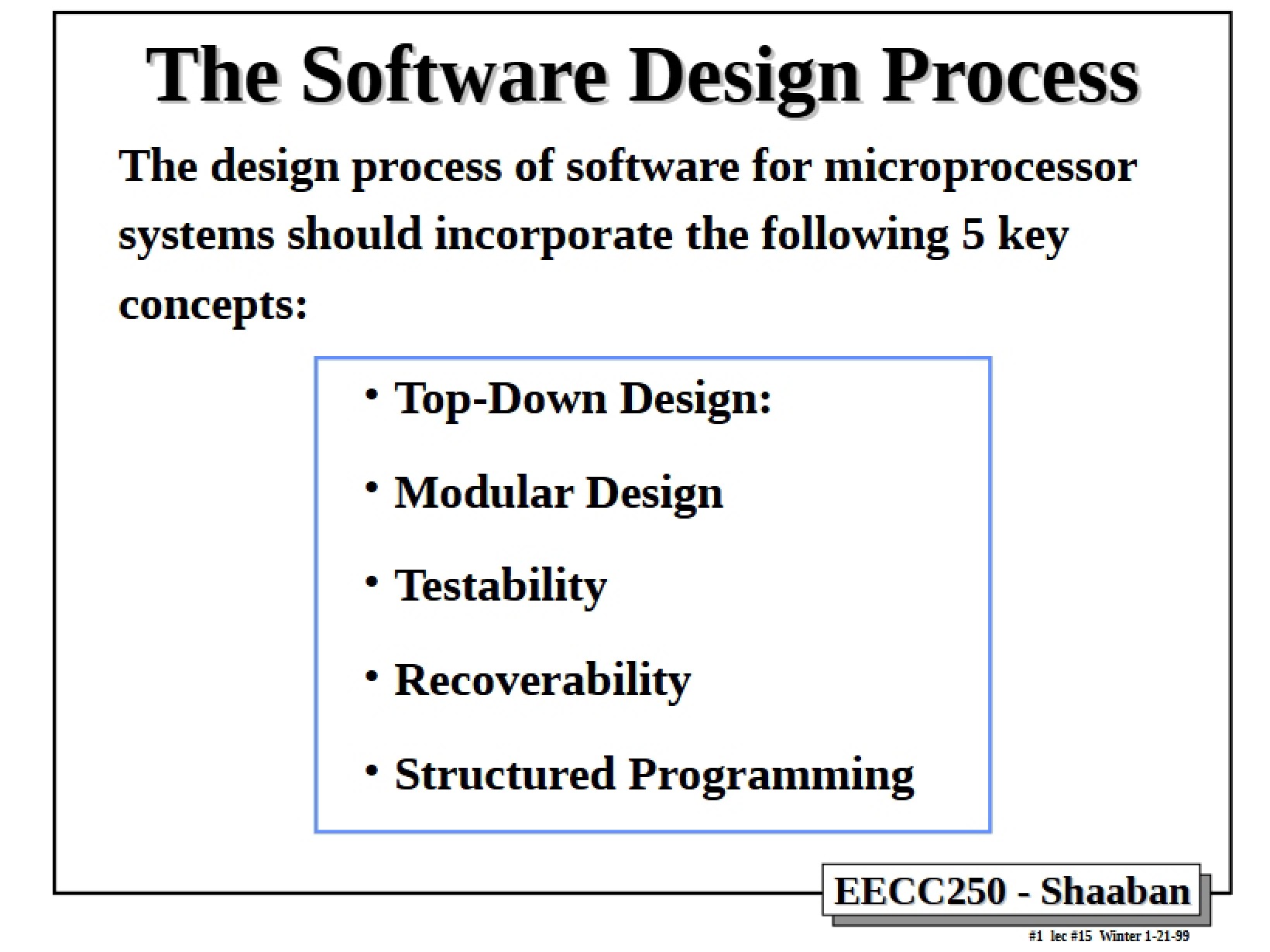 The Software Design Process

The design process of software for microprocessor systems should incorporate the following 5 key concepts:

• Top-Down Design:
• Modular Design
• Testability
• Recoverability
• Structured Programming

EECC250 - Shaaban

#1 lec #15 Winter 1-21-99